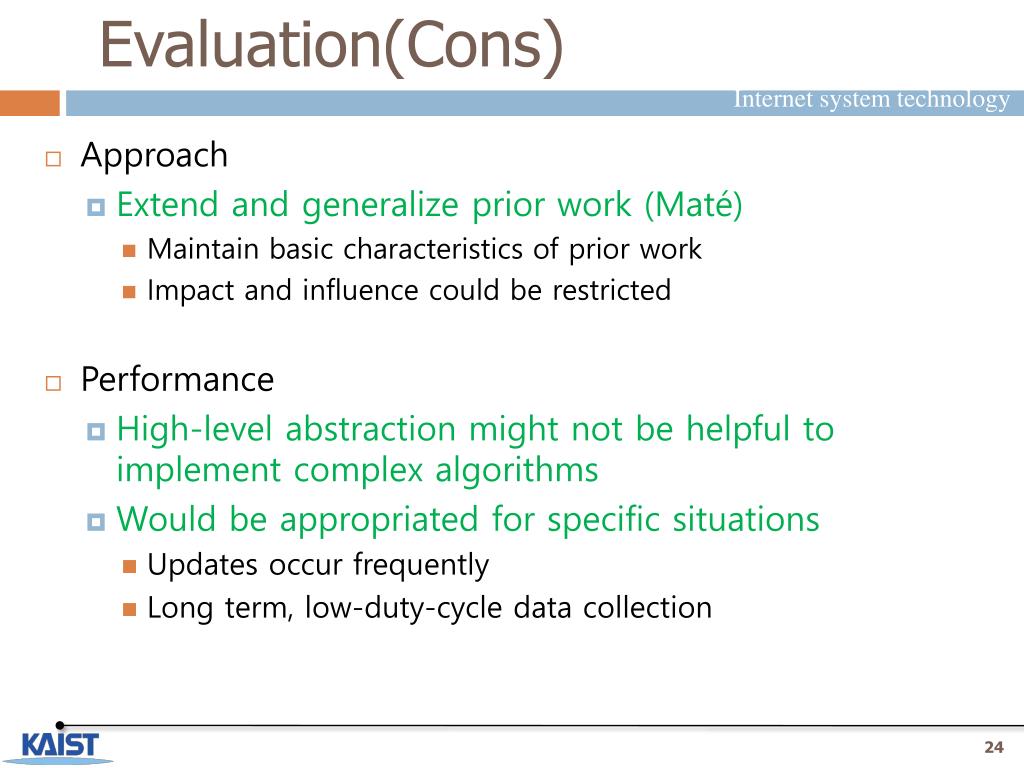 Evaluation(Cons)

Internet system technology

Approach

Extend and generalize prior work (Maté)

Maintain basic characteristics of prior work

Impact and influence could be restricted

Performance

High-level abstraction might not be helpful to implement complex algorithms

Would be appropriated for specific situations

Updates occur frequently

Long term, low-duty-cycle data collection

KAIST

24